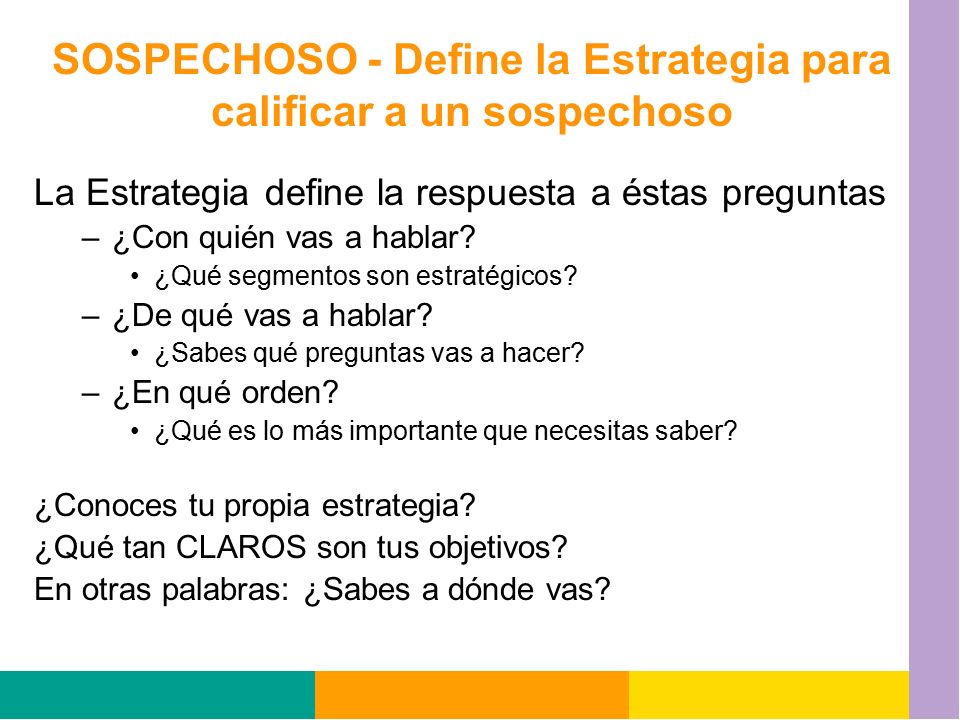 SOSPECHOSO - Define la Estrategia para calificar a un sospechoso

La Estrategia define la respuesta a éstas preguntas
– ¿Con quién vas a hablar?
• ¿Qué segmentos son estratégicos?
– ¿De qué vas a hablar?
• ¿Sabes qué preguntas vas a hacer?
– ¿En qué orden?
• ¿Qué es lo más importante que necesitas saber?

¿Conoces tu propia estrategia?
¿Qué tan CLAROS son tus objetivos?
En otras palabras: ¿Sabes a dónde vas?